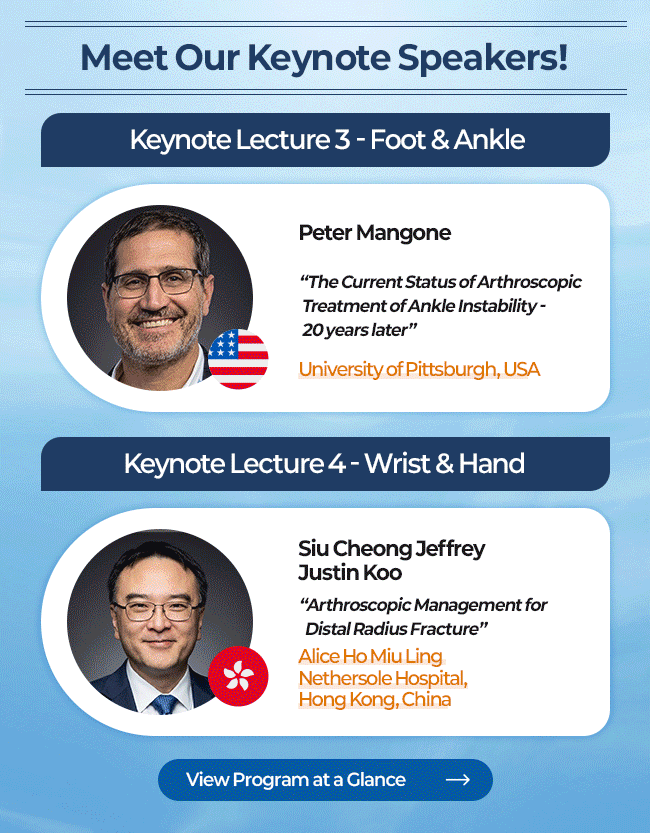 Meet Our Keynote Speakers!

Keynote Lecture 3 - Foot & Ankle

Peter Mangone

“The Current Status of Arthroscopic Treatment of Ankle Instability - 20 years later”

University of Pittsburgh, USA

Keynote Lecture 4 - Wrist & Hand

Siu Cheong Jeffrey Justin Koo

“Arthroscopic Management for Distal Radius Fracture”

Alice Ho Miu Ling Nethersole Hospital, Hong Kong, China

View Program at a Glance